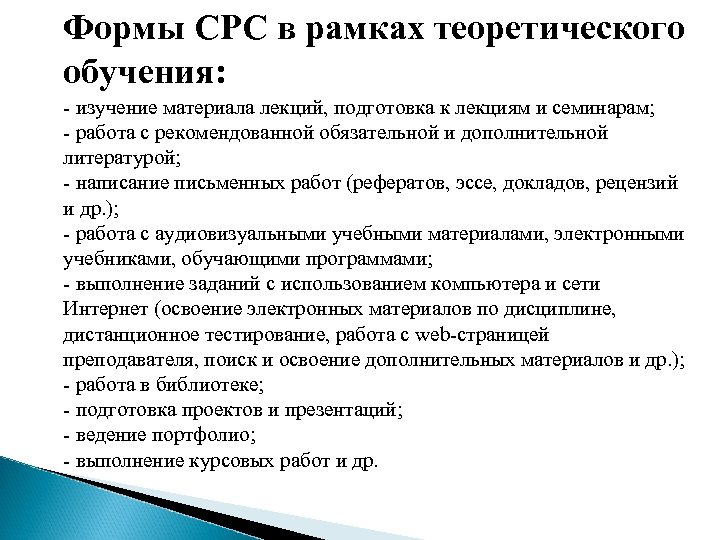 Формы СРС в рамках теоретического обучения:

- изучение материала лекций, подготовка к лекциям и семинарам;
- работа с рекомендованной обязательной и дополнительной литературой;
- написание письменных работ (рефератов, эссе, докладов, рецензий и др.);
- работа с аудиовизуальными учебными материалами, электронными учебниками, обучающими программами;
- выполнение заданий с использованием компьютера и сети Интернет (освоение электронных материалов по дисциплине, дистанционное тестирование, работа с web-страницей преподавателя, поиск и освоение дополнительных материалов и др.);
- работа в библиотеке;
- подготовка проектов и презентаций;
- ведение портфолио;
- выполнение курсовых работ и др.